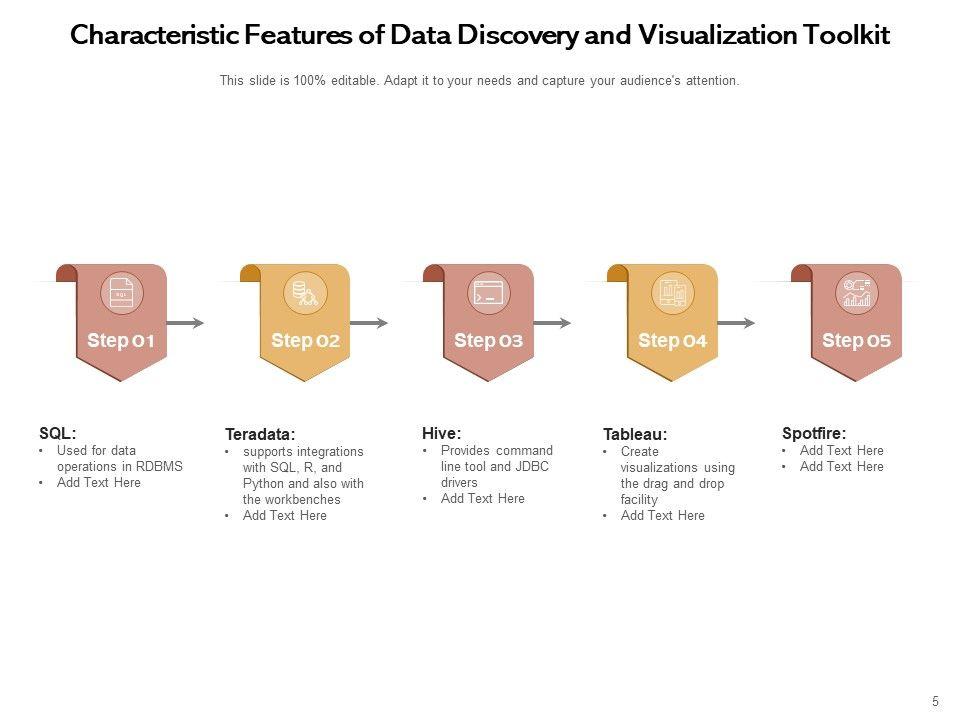 Characteristic Features of Data Discovery and Visualization Toolkit

This slide is 100% editable. Adapt it to your needs and capture your audience's attention.

SQL

Step 01

Step 02

Step 03

Step 04

Step 05

SQL:
• Used for data operations in RDBMS
• Add Text Here

Teradata:
• supports integrations with SQL, R, and Python and also with the workbenches
• Add Text Here

Hive:
• Provides command line tool and JDBC drivers
• Add Text Here

Tableau:
• Create visualizations using the drag and drop facility
• Add Text Here

Spotfire:
• Add Text Here
• Add Text Here

5